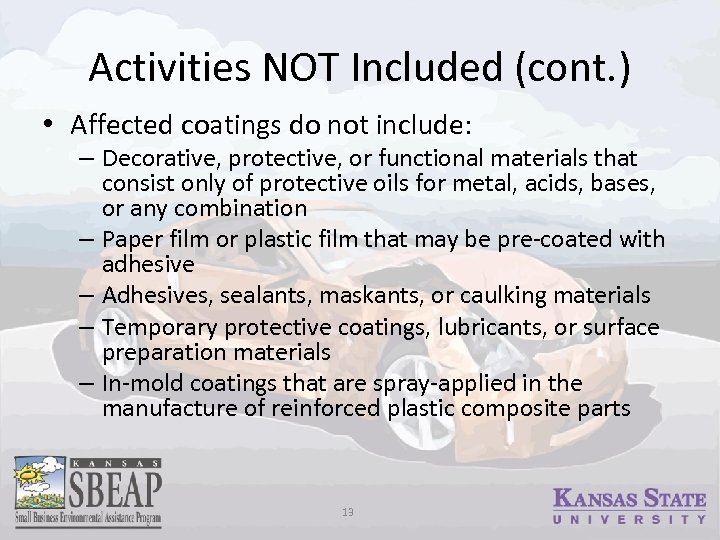 Activities NOT Included (cont.)

• Affected coatings do not include:
– Decorative, protective, or functional materials that consist only of protective oils for metal, acids, bases, or any combination
– Paper film or plastic film that may be pre-coated with adhesive
– Adhesives, sealants, maskants, or caulking materials
– Temporary protective coatings, lubricants, or surface preparation materials
– In-mold coatings that are spray-applied in the manufacture of reinforced plastic composite parts

KANSAS
SBEAP
Small Business Environmental Assistance Program

13

KANSAS STATE
UNIVERSITY